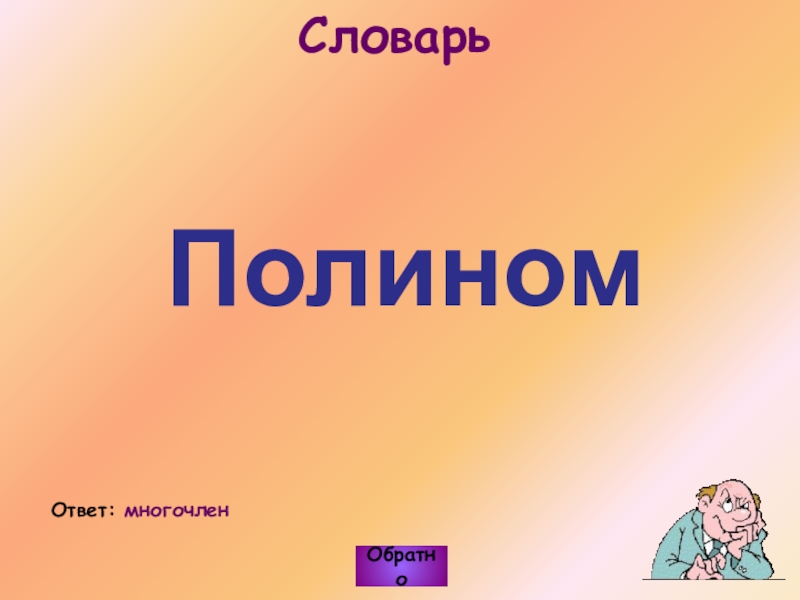 Словарь

Полином

Ответ: многочлен

Обратно